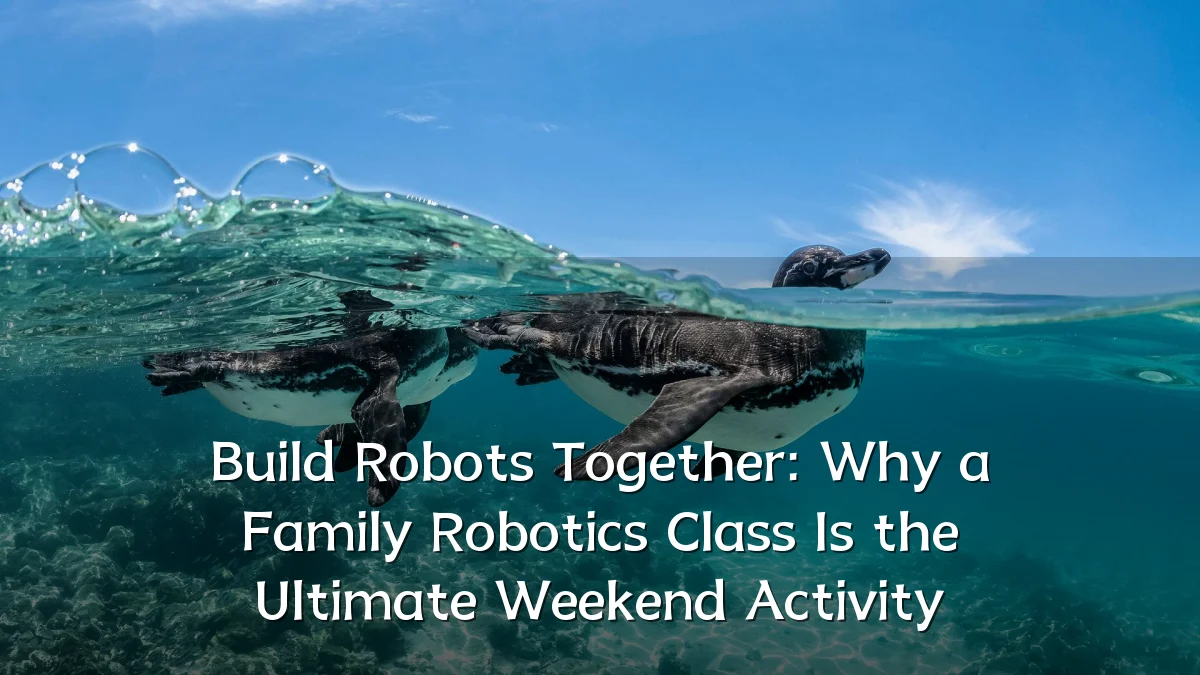 Build Robots Together: Why a Family Robotics Class Is the Ultimate Weekend Activity